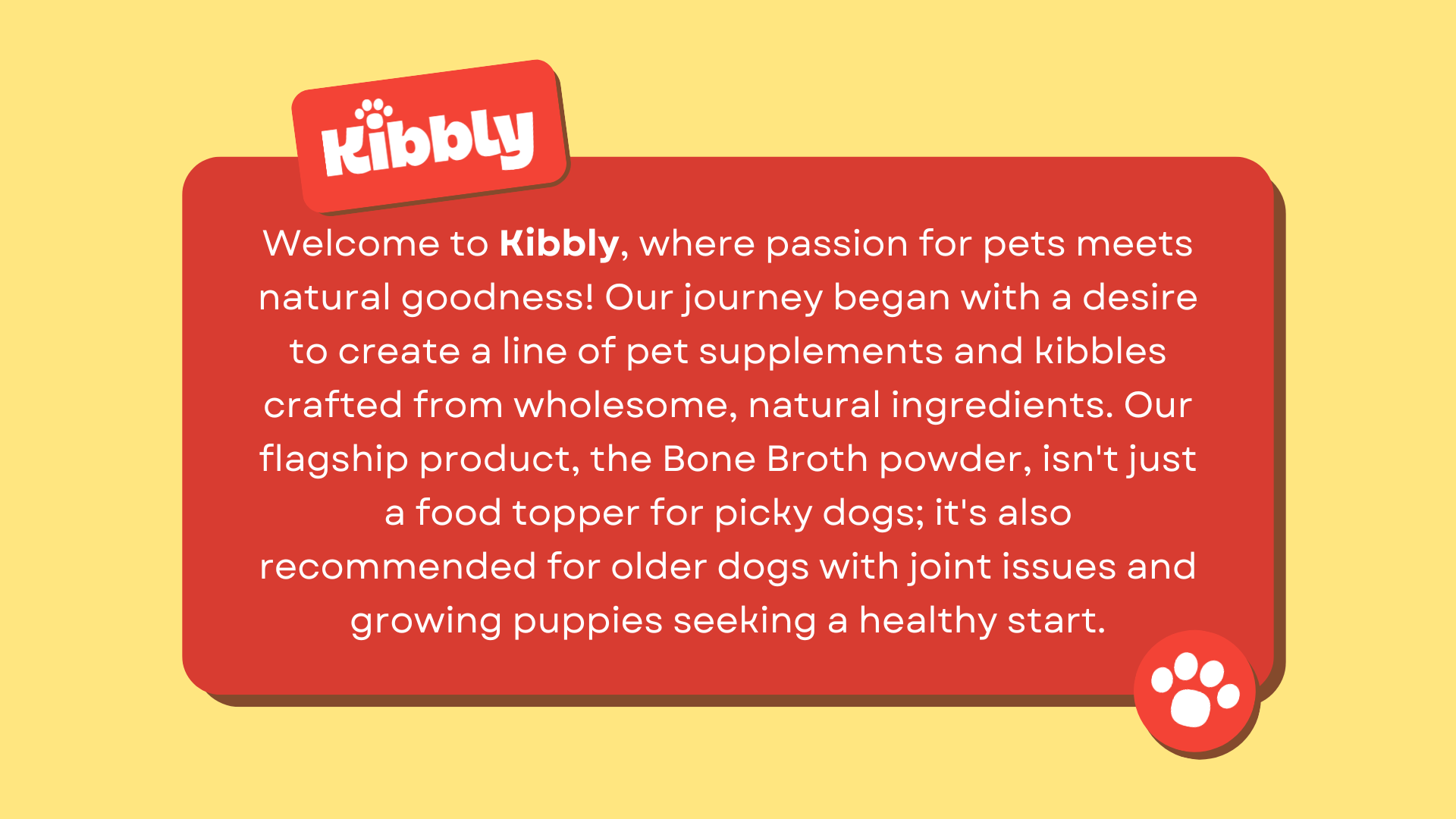 Kibbly

Welcome to Kibbly, where passion for pets meets natural goodness! Our journey began with a desire to create a line of pet supplements and kibbles crafted from wholesome, natural ingredients. Our flagship product, the Bone Broth powder, isn't just a food topper for picky dogs; it's also recommended for older dogs with joint issues and growing puppies seeking a healthy start.